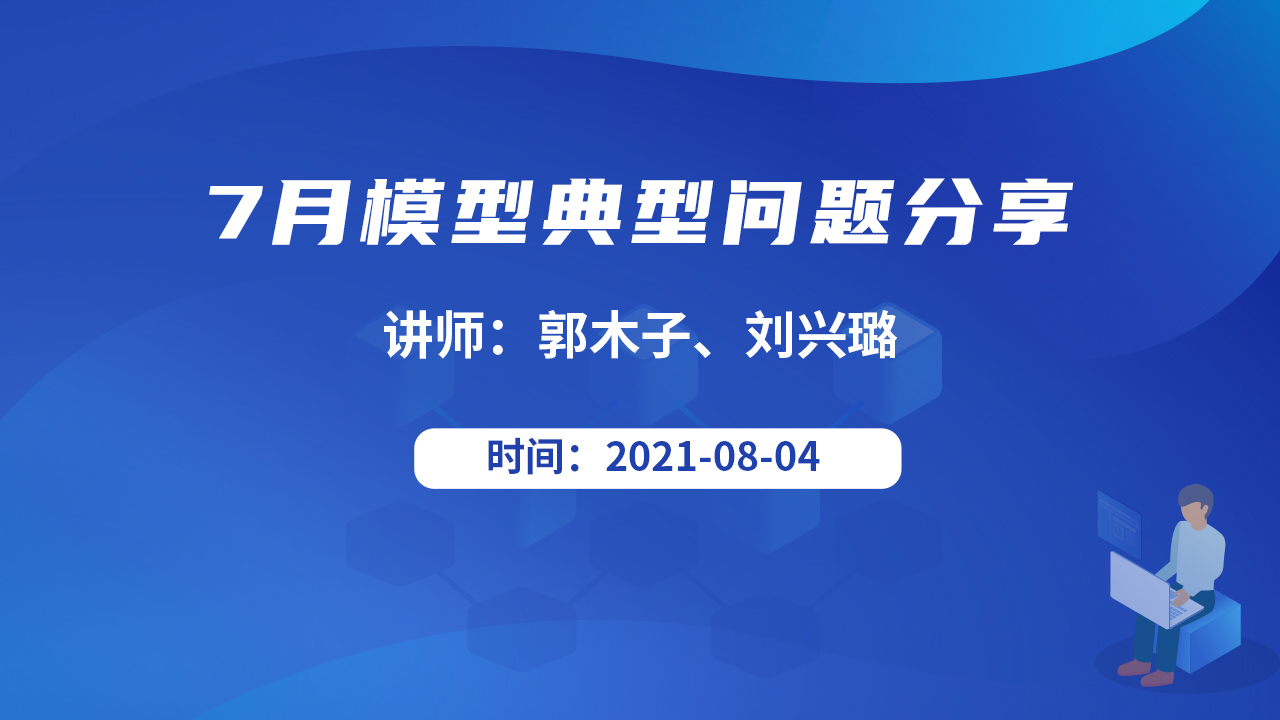 7月模型典型问题分享

讲师：郭木子、刘兴璐

时间：2021-08-04